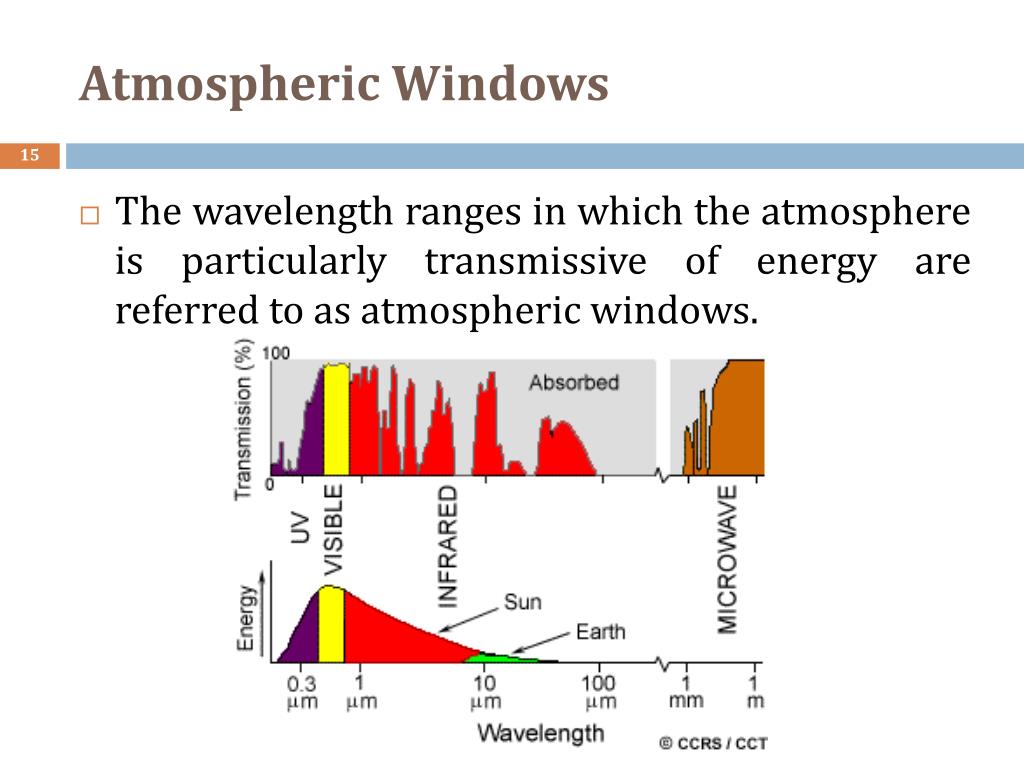 Atmospheric Windows

15

□ The wavelength ranges in which the atmosphere is particularly transmissive of energy are referred to as atmospheric windows.

Transmission (%)
100
0
Absorbed

UV
VISIBLE
INFRARED
MICROWAVE

Energy
Sun
Earth

0.3 μm
1 μm
10 μm
100 μm
1 mm
1 m

Wavelength

© CCRS / CCT